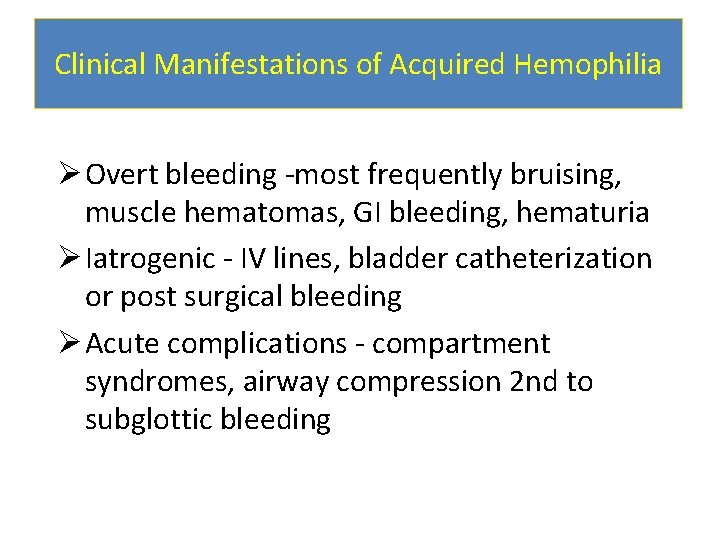 Clinical Manifestations of Acquired Hemophilia

➢ Overt bleeding -most frequently bruising, muscle hematomas, GI bleeding, hematuria

➢ Iatrogenic - IV lines, bladder catheterization or post surgical bleeding

➢ Acute complications - compartment syndromes, airway compression 2nd to subglottic bleeding